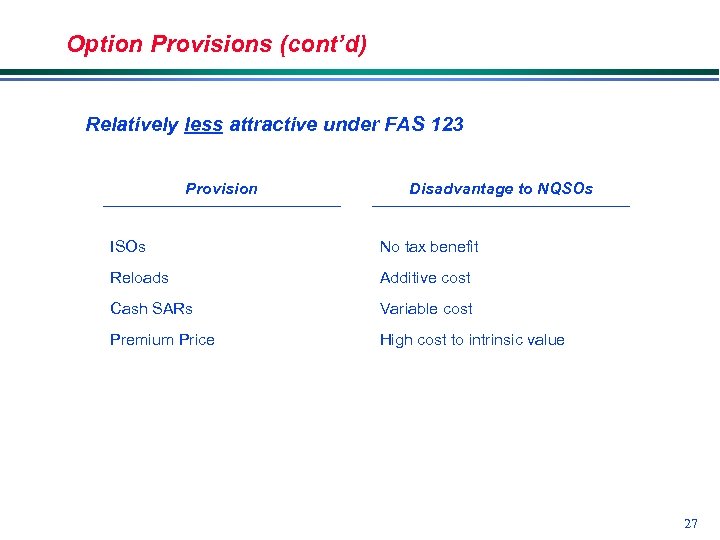 Option Provisions (cont'd)

Relatively less attractive under FAS 123

| Provision | Disadvantage to NQSOs |
|---|---|
| ISOs | No tax benefit |
| Reloads | Additive cost |
| Cash SARs | Variable cost |
| Premium Price | High cost to intrinsic value |

27